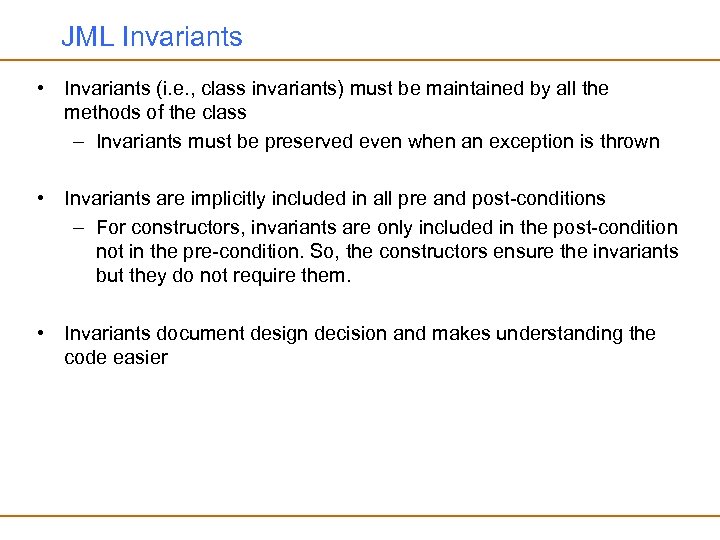 JML Invariants

• Invariants (i.e., class invariants) must be maintained by all the methods of the class
– Invariants must be preserved even when an exception is thrown

• Invariants are implicitly included in all pre and post-conditions
– For constructors, invariants are only included in the post-condition not in the pre-condition. So, the constructors ensure the invariants but they do not require them.

• Invariants document design decision and makes understanding the code easier